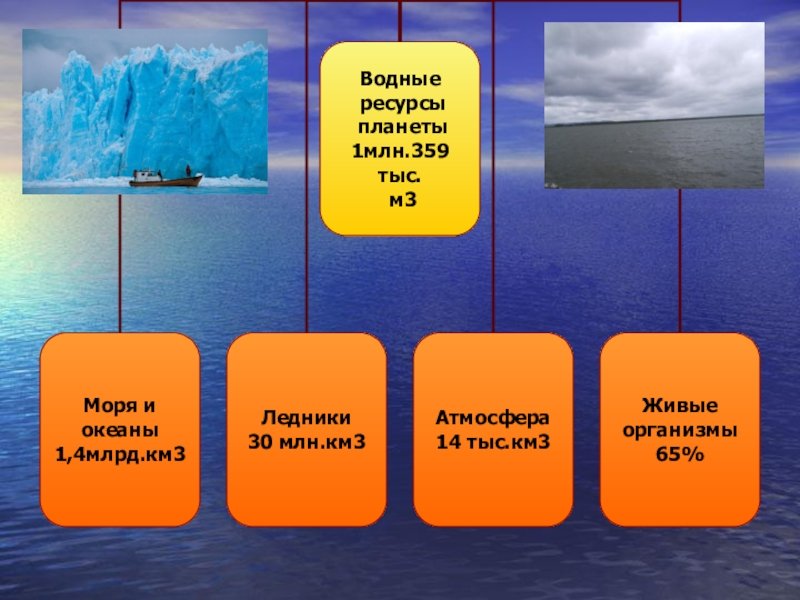 Водные ресурсы планеты 1млн.359 тыс. м3

Моря и океаны 1,4млрд.км3

Ледники 30 млн.км3

Атмосфера 14 тыс.км3

Живые организмы 65%